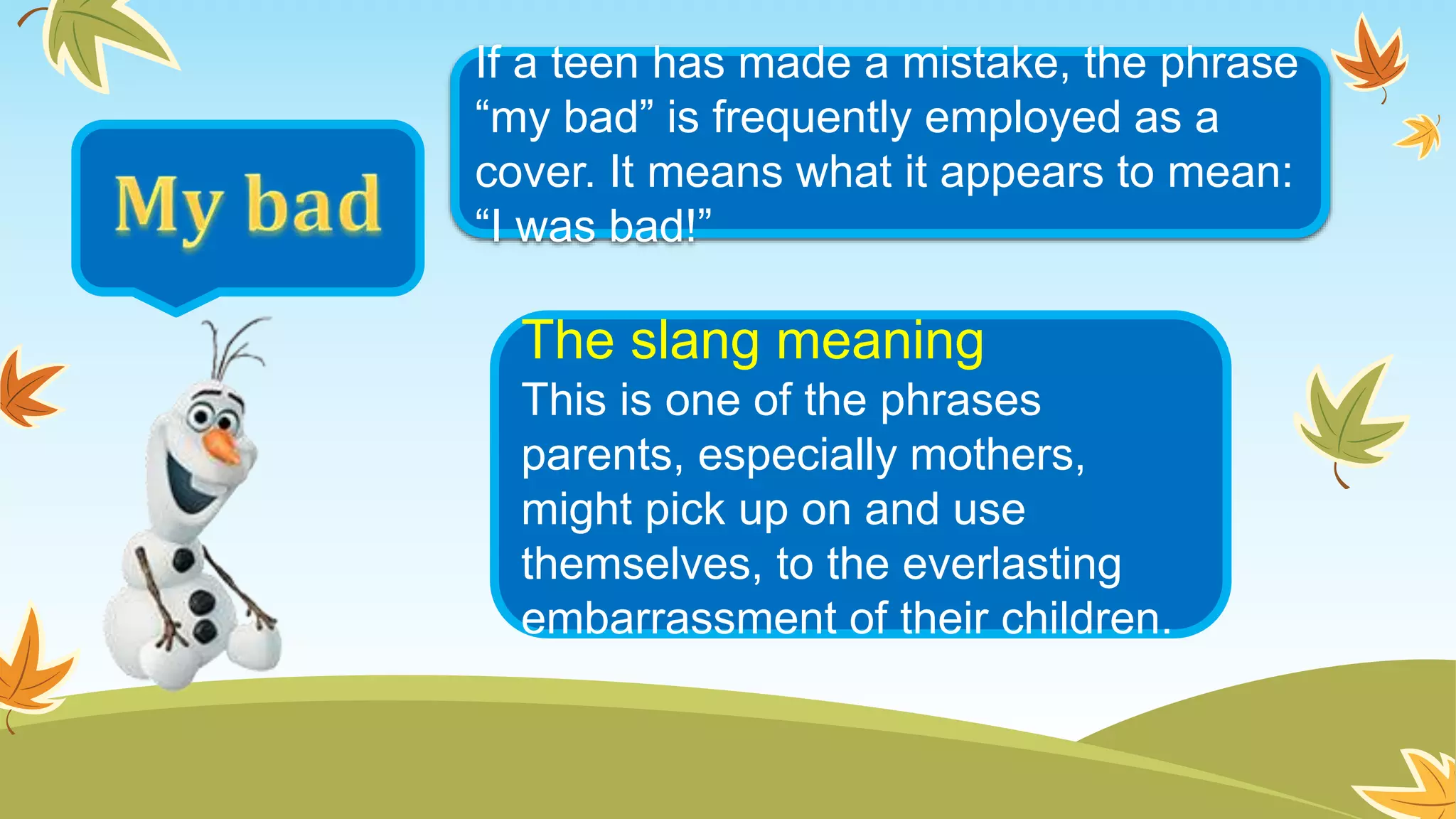 My bad

If a teen has made a mistake, the phrase “my bad” is frequently employed as a cover. It means what it appears to mean: “I was bad!”

The slang meaning
This is one of the phrases parents, especially mothers, might pick up on and use themselves, to the everlasting embarrassment of their children.